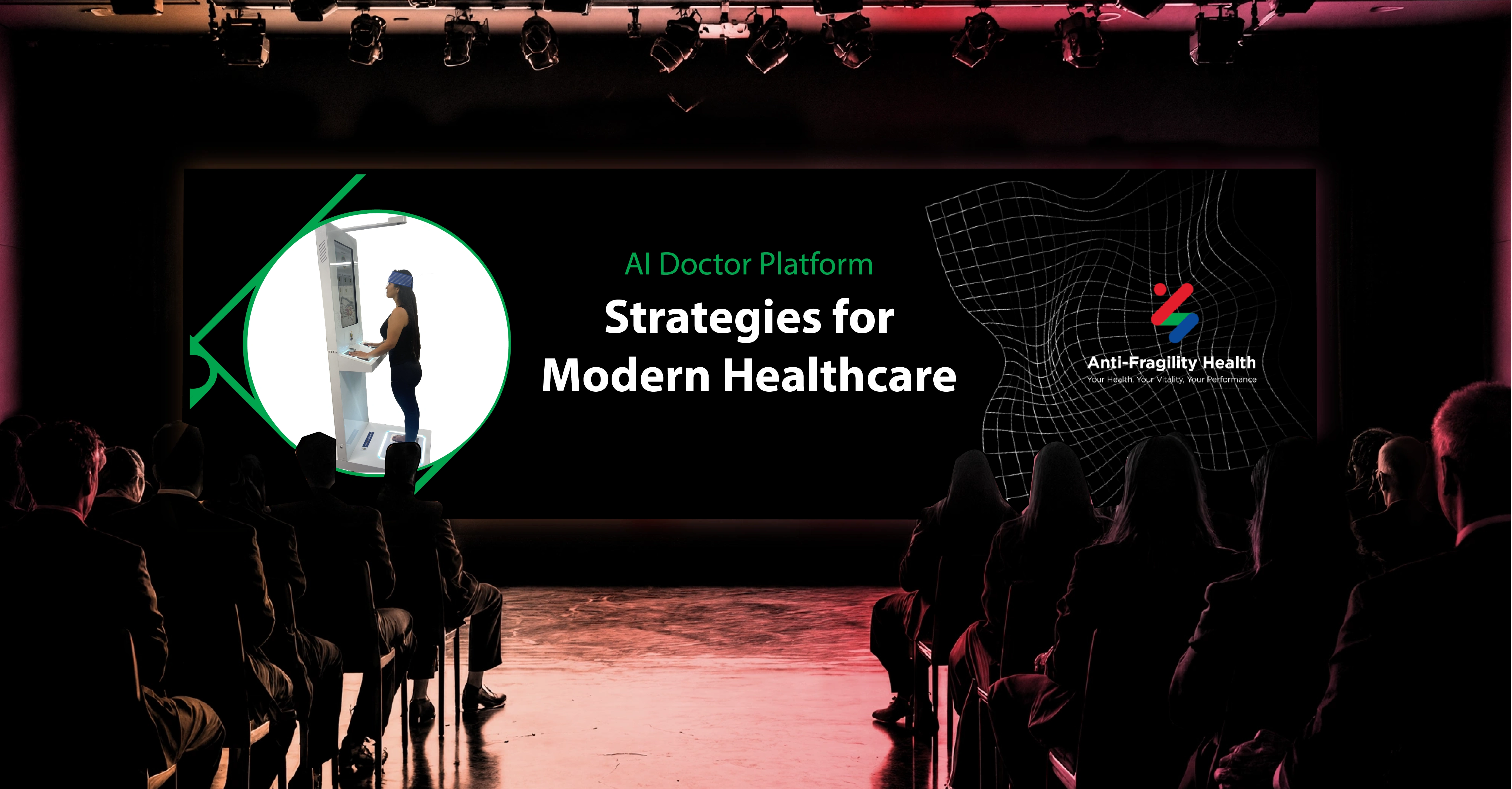 AI Doctor Platform

Strategies for Modern Healthcare

Anti-Fragility Health
Your Health, Your Vitality, Your Performance